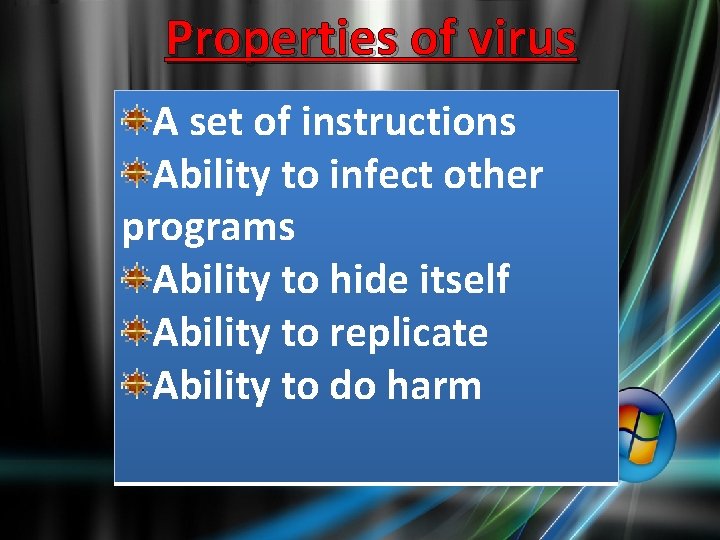 Properties of virus

A set of instructions
Ability to infect other programs
Ability to hide itself
Ability to replicate
Ability to do harm